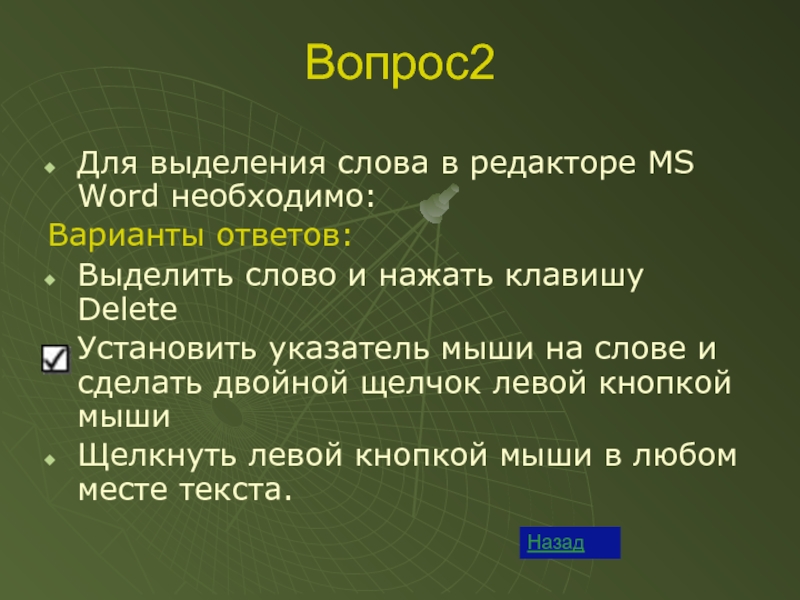 Вопрос2

Для выделения слова в редакторе MS Word необходимо:

Варианты ответов:

Выделить слово и нажать клавишу Delete

Установить указатель мыши на слове и сделать двойной щелчок левой кнопкой мыши

Щелкнуть левой кнопкой мыши в любом месте текста.

Назад